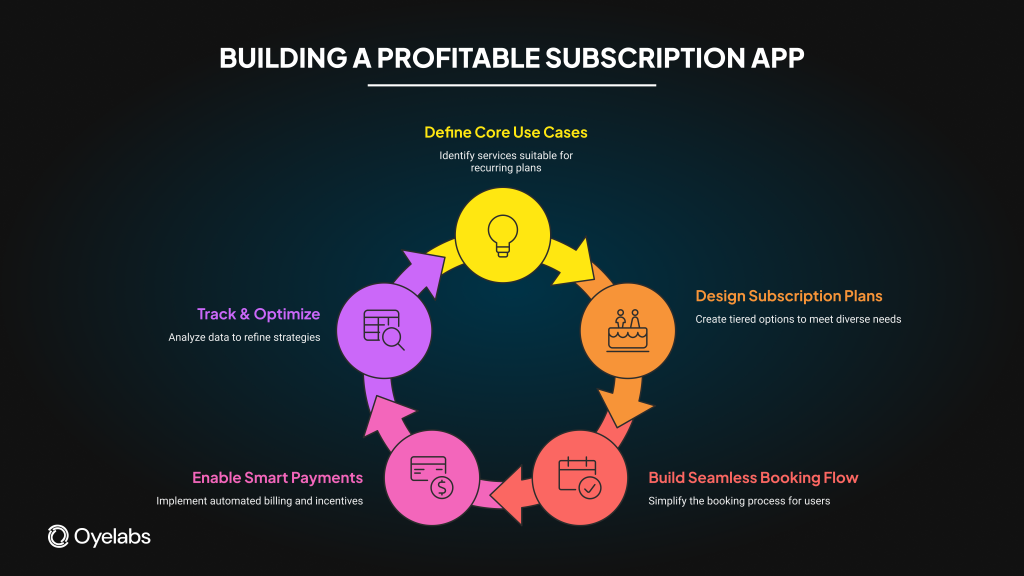 BUILDING A PROFITABLE SUBSCRIPTION APP

Define Core Use Cases

Identify services suitable for recurring plans

Design Subscription Plans

Create tiered options to meet diverse needs

Build Seamless Booking Flow

Simplify the booking process for users

Enable Smart Payments

Implement automated billing and incentives

Track & Optimize

Analyze data to refine strategies

Oyelabs